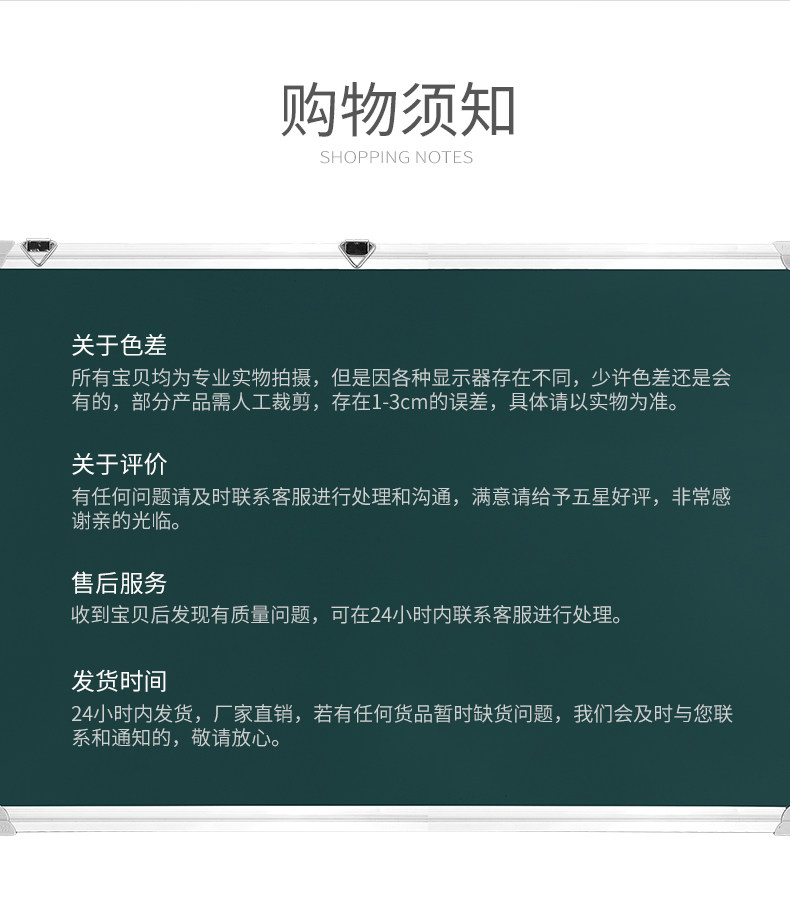 购物须知
SHOPPING NOTES

关于色差
所有宝贝均为专业实物拍摄，但是因各种显示器存在不同，少许色差还是会有的，部分产品需人工裁剪，存在1-3cm的误差，具体请以实物为准。

关于评价
有任何问题请及时联系客服进行处理和沟通，满意请给予五星好评，非常感谢亲的光临。

售后服务
收到宝贝后发现有质量问题，可在24小时内联系客服进行处理。

发货时间
24小时内发货，厂家直销，若有任何货品暂时缺货问题，我们会及时与您联系和通知的，敬请放心。